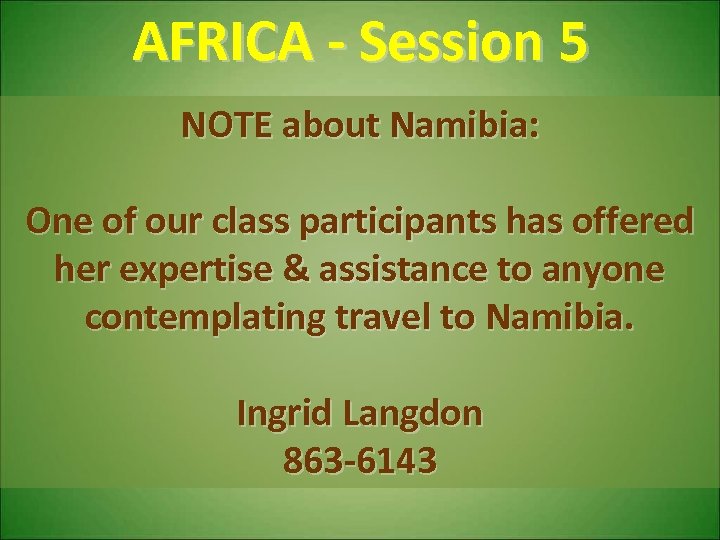 AFRICA - Session 5

NOTE about Namibia:

One of our class participants has offered her expertise & assistance to anyone contemplating travel to Namibia.

Ingrid Langdon
863-6143